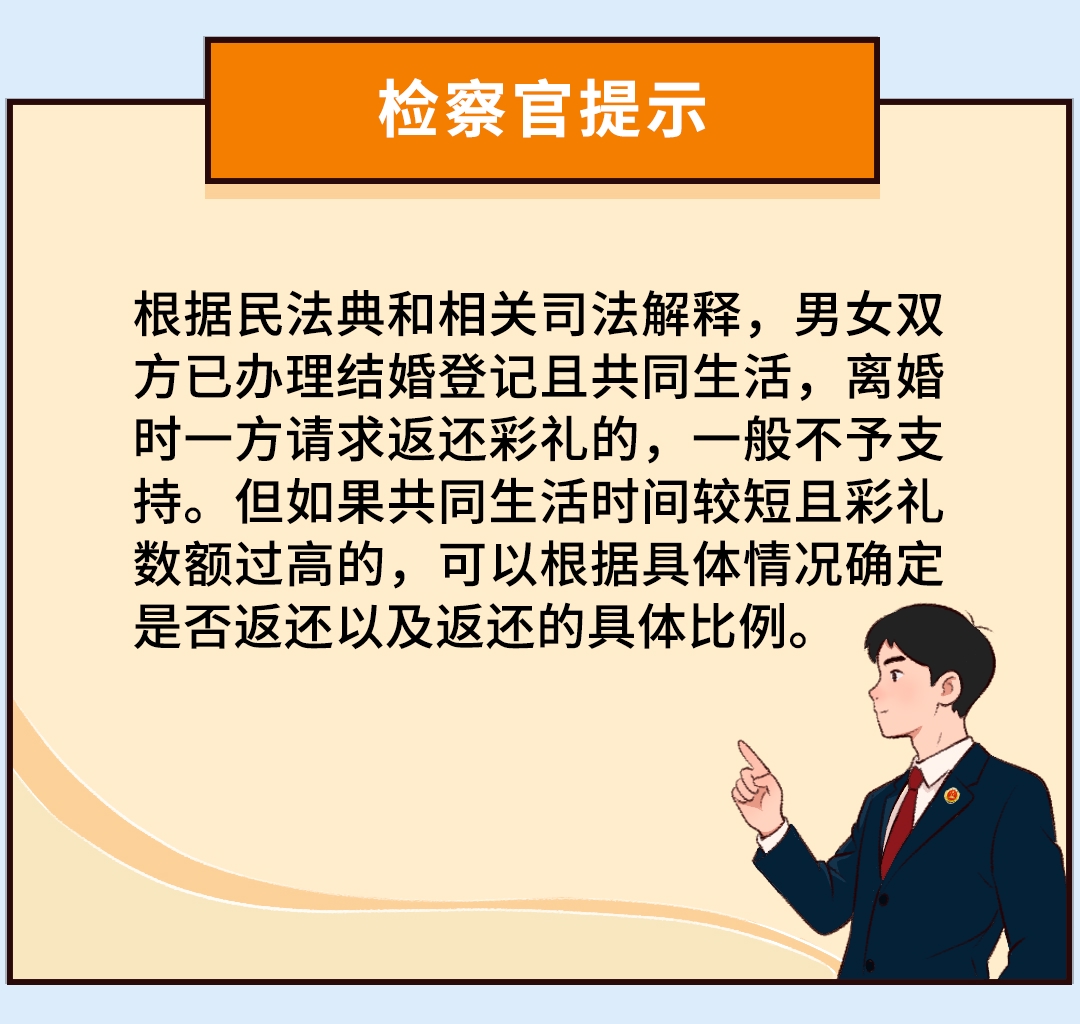 检察官提示

根据民法典和相关司法解释，男女双方已办理结婚登记且共同生活，离婚时一方请求返还彩礼的，一般不予支持。但如果共同生活时间较短且彩礼数额过高的，可以根据具体情况确定是否返还以及返还的具体比例。